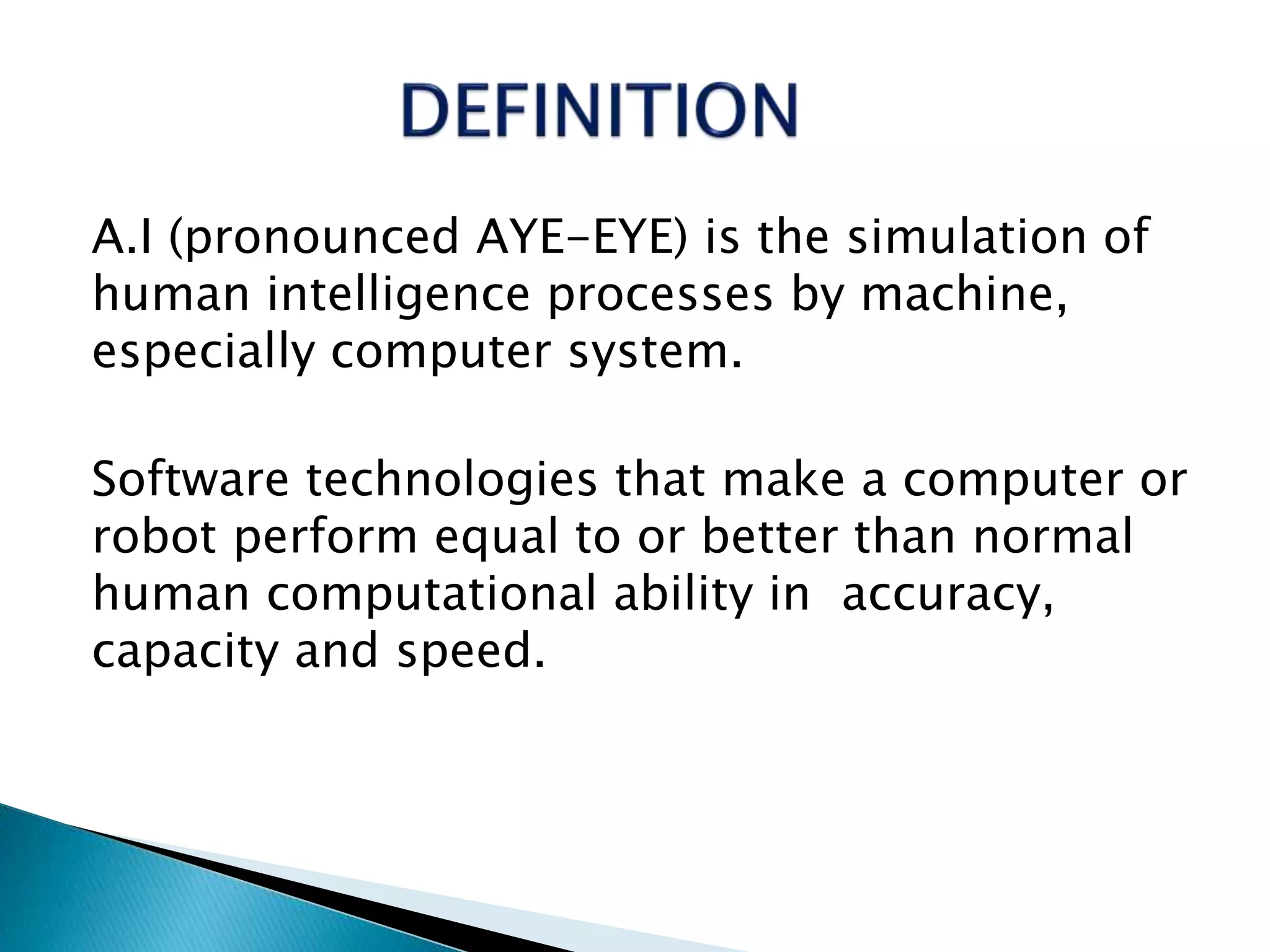 DEFINITION

A.I (pronounced AYE-EYE) is the simulation of human intelligence processes by machine, especially computer system.

Software technologies that make a computer or robot perform equal to or better than normal human computational ability in  accuracy, capacity and speed.